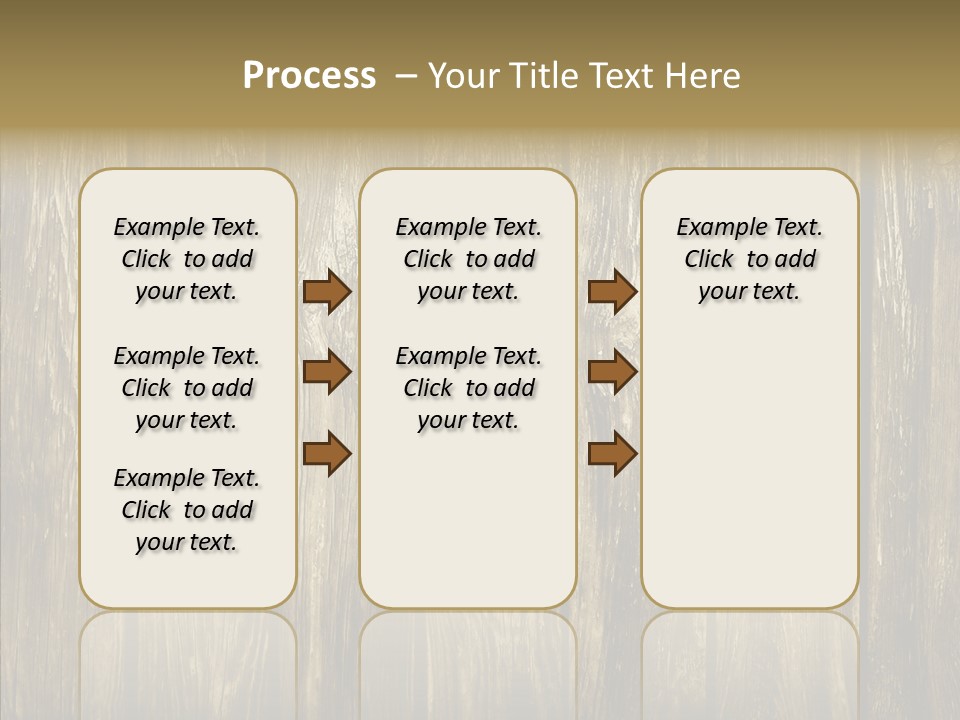 Process – Your Title Text Here

Example Text. Click to add your text.

Example Text. Click to add your text.

Example Text. Click to add your text.

Example Text. Click to add your text.

Example Text. Click to add your text.

Example Text. Click to add your text.